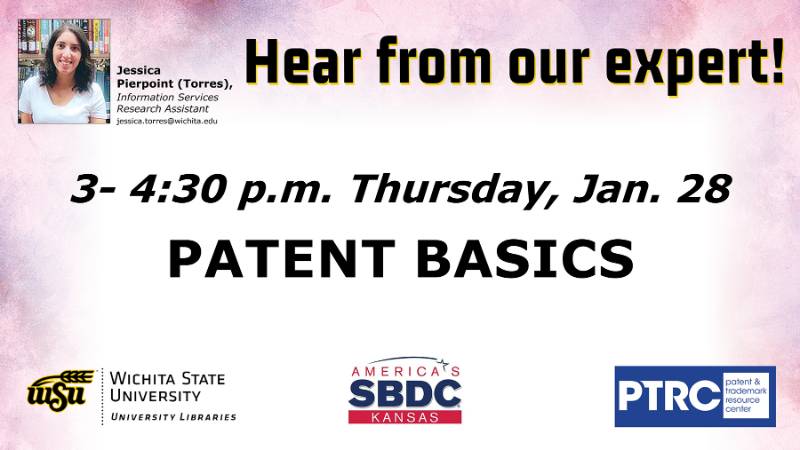 Jessica Pierpoint (Torres), Information Services Research Assistant
jessica.torres@wichita.edu

Hear from our expert!

3- 4:30 p.m. Thursday, Jan. 28

PATENT BASICS

WSU WICHITA STATE UNIVERSITY
UNIVERSITY LIBRARIES

AMERICA'S SBDC KANSAS

PTRC patent & trademark resource center